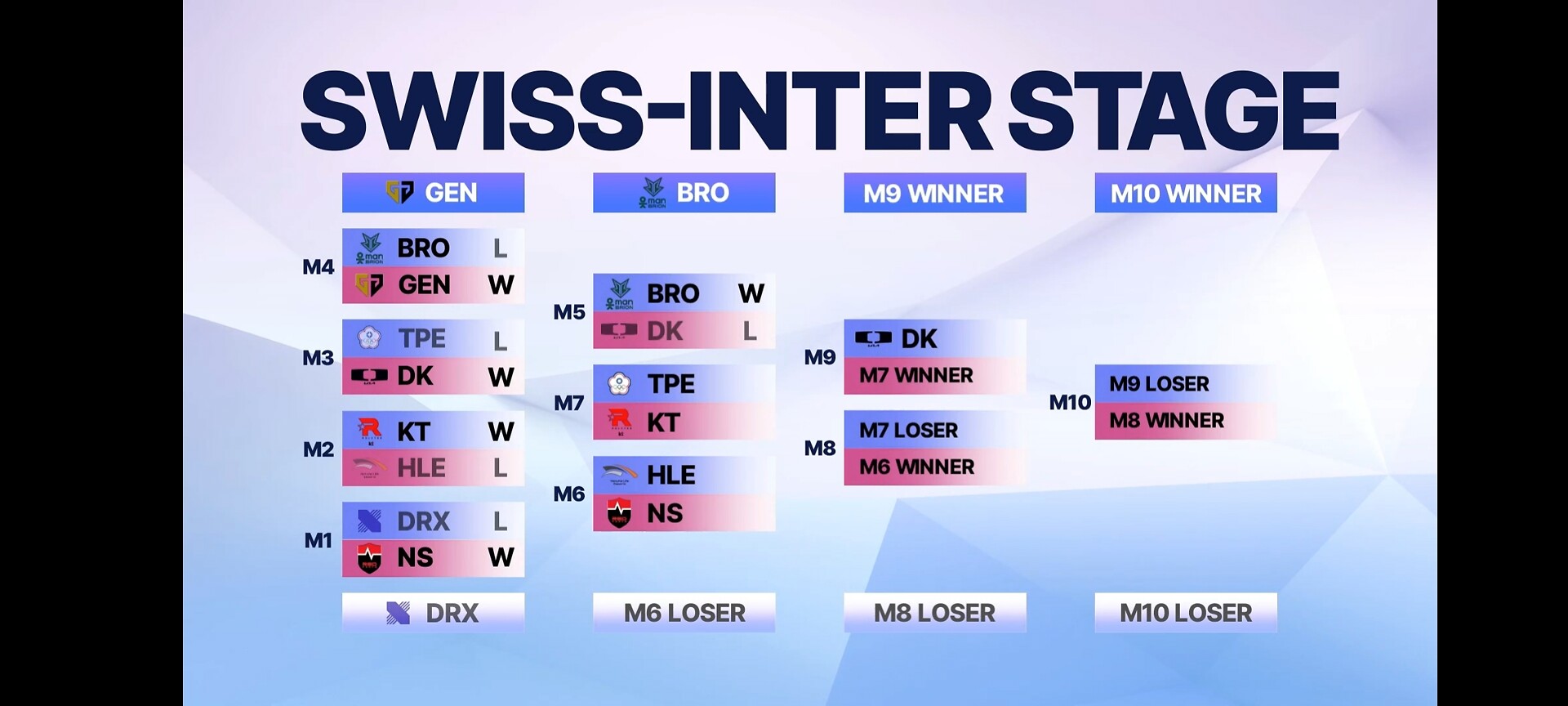 SWISS-INTER STAGE

GEN

M4
BRO L
GEN W

M3
TPE L
DK W

M2
KT W
HLE L

M1
DRX L
NS W

DRX

BRO

M5
BRO W
DK L

M7
TPE
KT

M6
HLE
NS

M6 LOSER

M9 WINNER

M9
DK
M7 WINNER

M8
M7 LOSER
M6 WINNER

M8 LOSER

M10 WINNER

M10
M9 LOSER
M8 WINNER

M10 LOSER